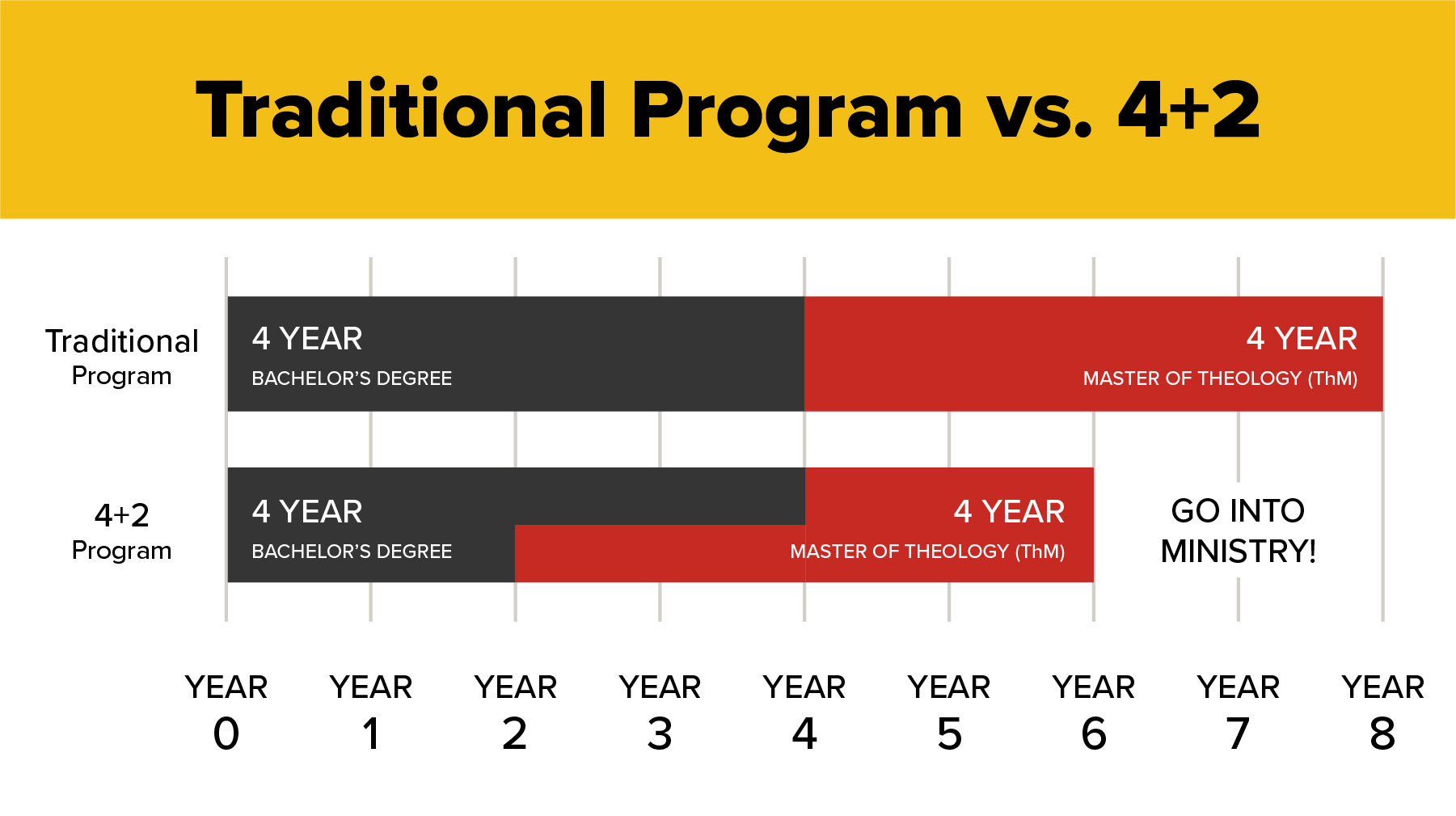 Traditional Program vs. 4+2

Traditional Program

4 YEAR
BACHELOR'S DEGREE

4 YEAR
MASTER OF THEOLOGY (ThM)

4+2 Program

4 YEAR
BACHELOR'S DEGREE

4 YEAR
MASTER OF THEOLOGY (ThM)

GO INTO MINISTRY!

YEAR 0 YEAR 1 YEAR 2 YEAR 3 YEAR 4 YEAR 5 YEAR 6 YEAR 7 YEAR 8